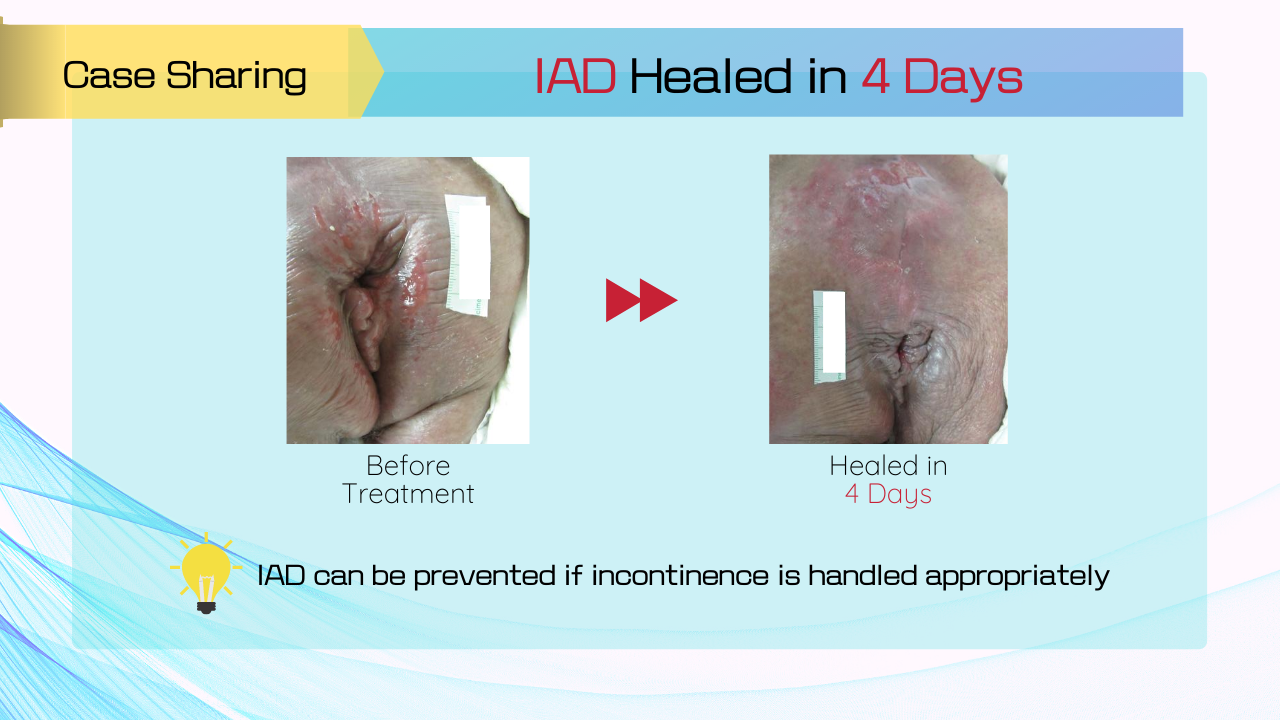 Case Sharing

IAD Healed in 4 Days

Before Treatment

Healed in 4 Days

IAD can be prevented if incontinence is handled appropriately